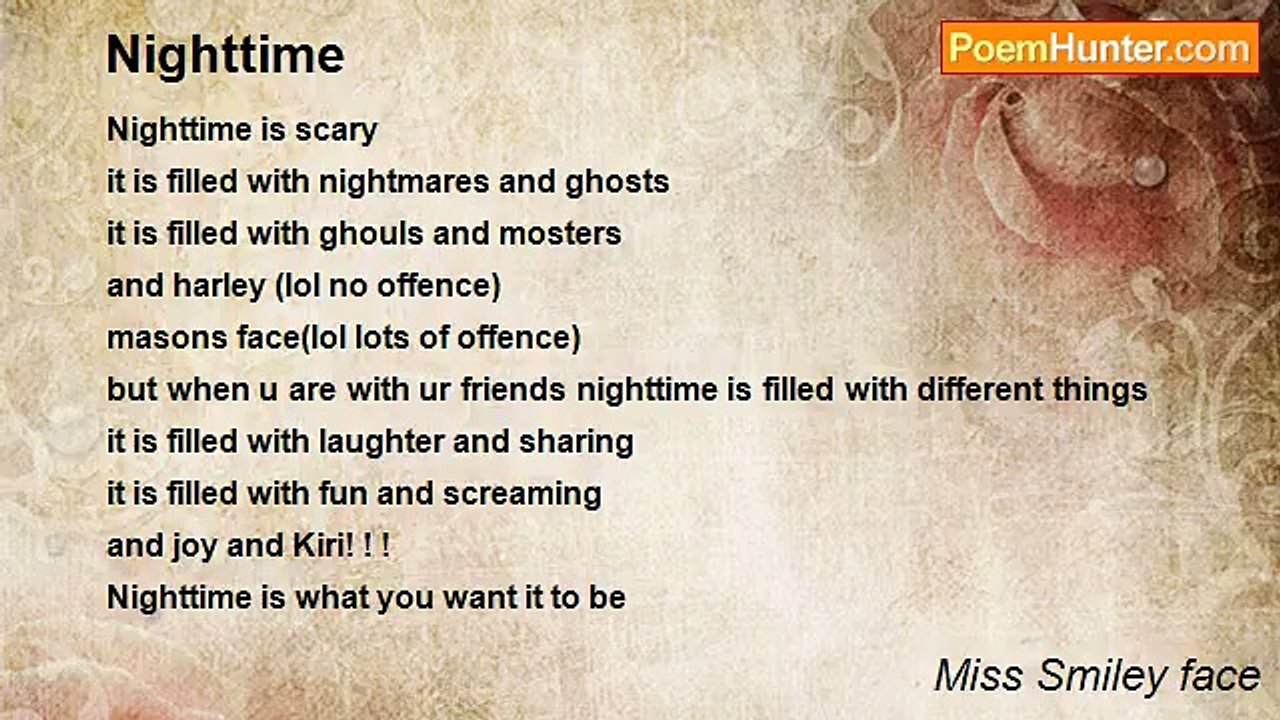 Nighttime

PoemHunter.com

Nighttime is scary
it is filled with nightmares and ghosts
it is filled with ghouls and mosters
and harley (lol no offence)
masons face(lol lots of offence)
but when u are with ur friends nighttime is filled with different things
it is filled with laughter and sharing
it is filled with fun and screaming
and joy and Kiri! ! !
Nighttime is what you want it to be

Miss Smiley face